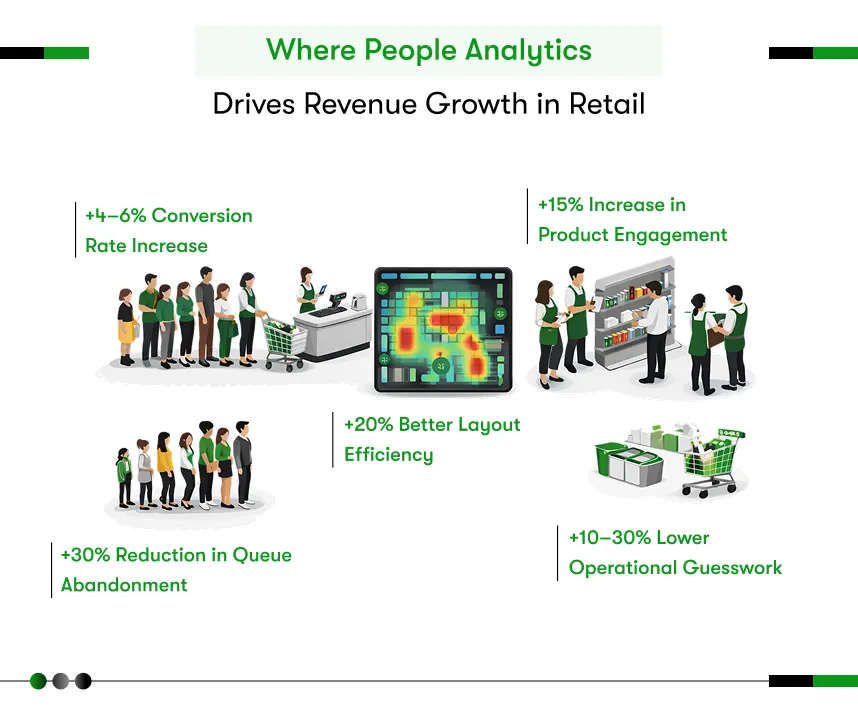 Where People Analytics

Drives Revenue Growth in Retail

+4–6% Conversion Rate Increase

+15% Increase in Product Engagement

+20% Better Layout Efficiency

+30% Reduction in Queue Abandonment

+10–30% Lower Operational Guesswork